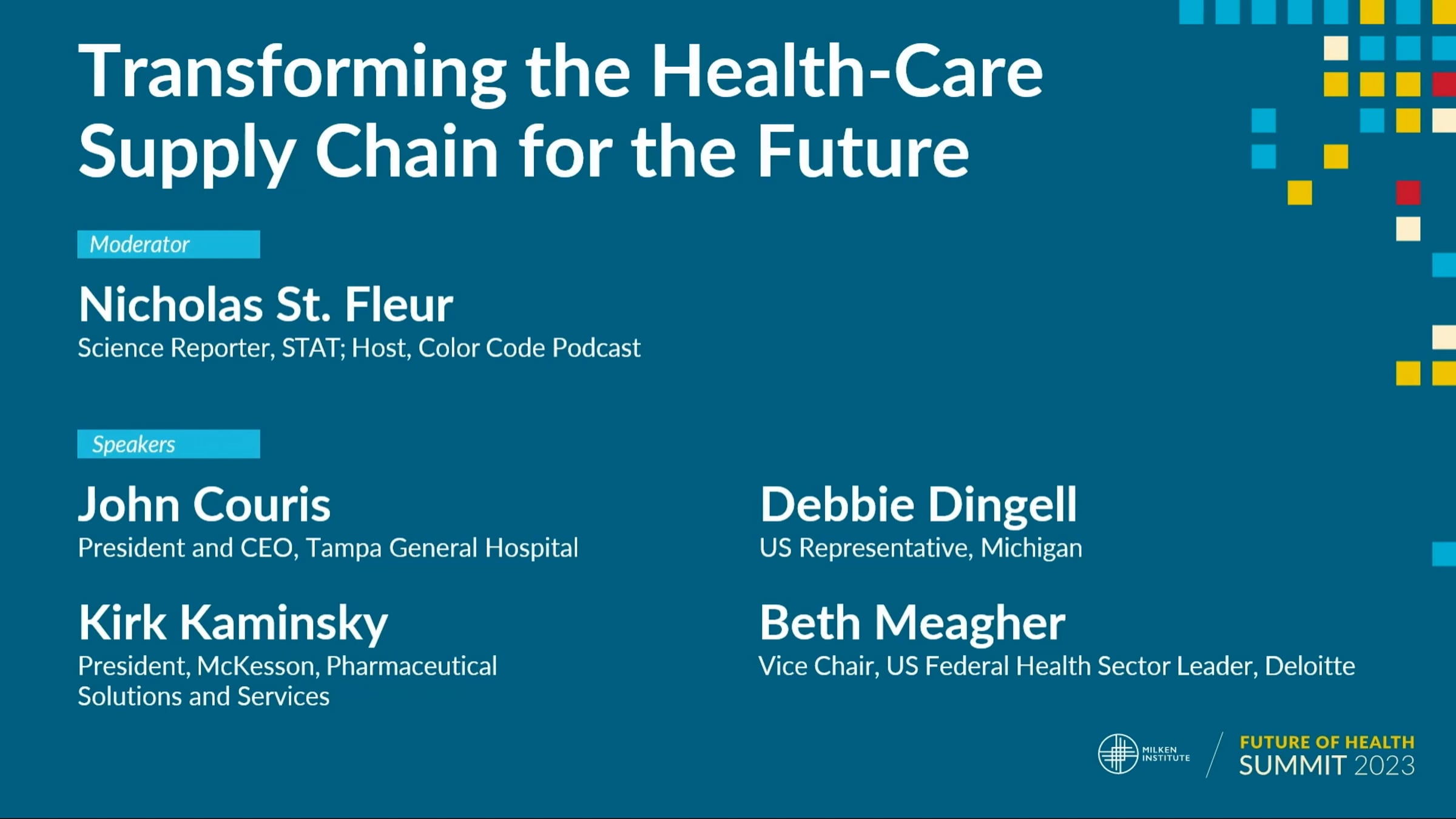 Transforming the Health-Care Supply Chain for the Future

Moderator

Nicholas St. Fleur
Science Reporter, STAT; Host, Color Code Podcast

Speakers

John Couris
President and CEO, Tampa General Hospital

Kirk Kaminsky
President, McKesson, Pharmaceutical Solutions and Services

Debbie Dingell
US Representative, Michigan

Beth Meagher
Vice Chair, US Federal Health Sector Leader, Deloitte

MILKEN INSTITUTE

FUTURE OF HEALTH
SUMMIT 2023